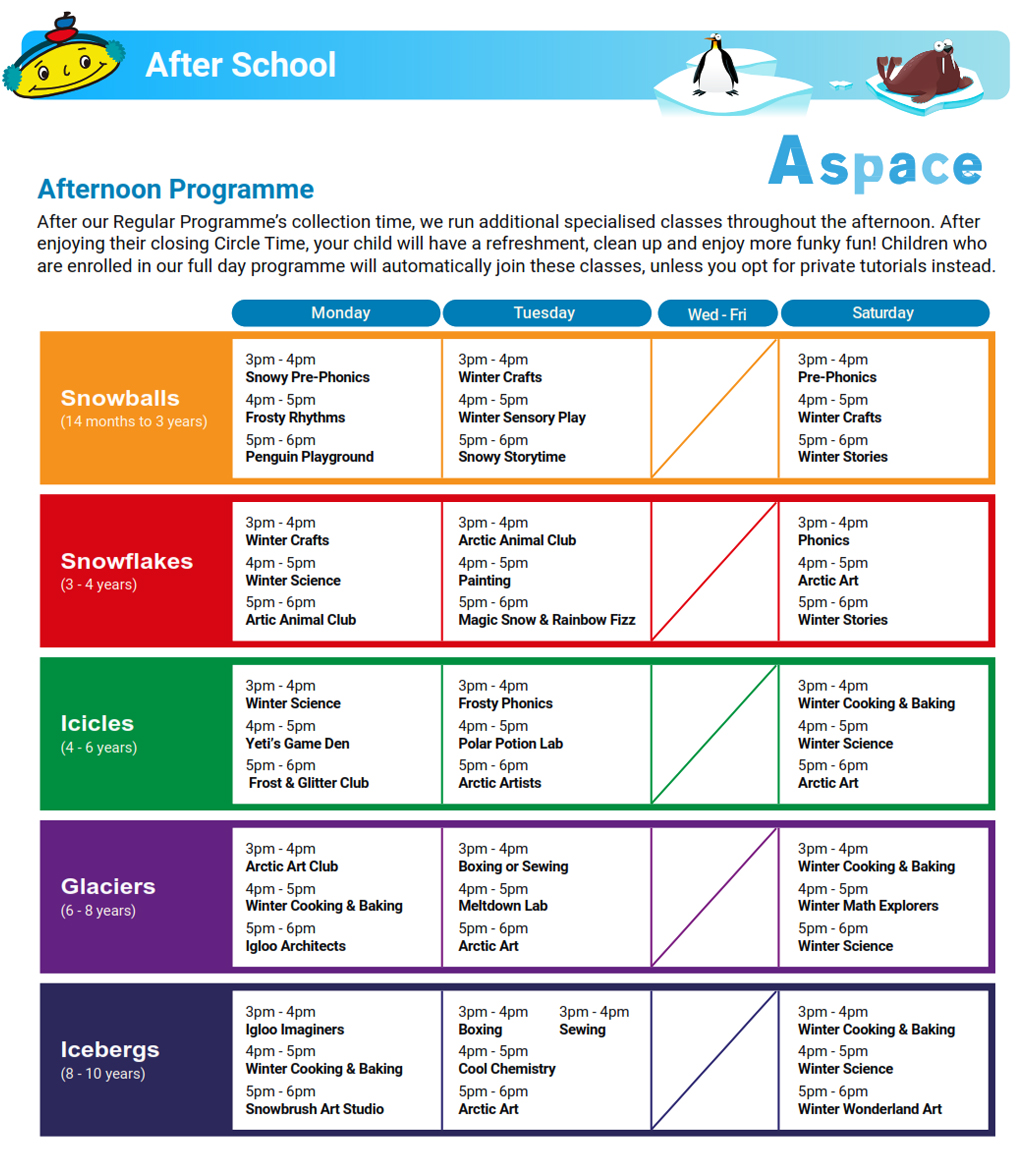 After School

Aspace

Afternoon Programme

After our Regular Programme's collection time, we run additional specialised classes throughout the afternoon. After enjoying their closing Circle Time, your child will have a refreshment, clean up and enjoy more funky fun! Children who are enrolled in our full day programme will automatically join these classes, unless you opt for private tutorials instead.

| | Monday | Tuesday | Wed - Fri | Saturday |
|---|---|---|---|---|
| Snowballs (14 months to 3 years) | 3pm - 4pm Snowy Pre-Phonics 4pm - 5pm Frosty Rhythms 5pm - 6pm Penguin Playground | 3pm - 4pm Winter Crafts 4pm - 5pm Winter Sensory Play 5pm - 6pm Snowy Storytime | | 3pm - 4pm Pre-Phonics 4pm - 5pm Winter Crafts 5pm - 6pm Winter Stories |
| Snowflakes (3 - 4 years) | 3pm - 4pm Winter Crafts 4pm - 5pm Winter Science 5pm - 6pm Artic Animal Club | 3pm - 4pm Arctic Animal Club 4pm - 5pm Painting 5pm - 6pm Magic Snow & Rainbow Fizz | | 3pm - 4pm Phonics 4pm - 5pm Arctic Art 5pm - 6pm Winter Stories |
| Icicles (4 - 6 years) | 3pm - 4pm Winter Science 4pm - 5pm Yeti's Game Den 5pm - 6pm Frost & Glitter Club | 3pm - 4pm Frosty Phonics 4pm - 5pm Polar Potion Lab 5pm - 6pm Arctic Artists | | 3pm - 4pm Winter Cooking & Baking 4pm - 5pm Winter Science 5pm - 6pm Arctic Art |
| Glaciers (6 - 8 years) | 3pm - 4pm Arctic Art Club 4pm - 5pm Winter Cooking & Baking 5pm - 6pm Igloo Architects | 3pm - 4pm Boxing or Sewing 4pm - 5pm Meltdown Lab 5pm - 6pm Arctic Art | | 3pm - 4pm Winter Cooking & Baking 4pm - 5pm Winter Math Explorers 5pm - 6pm Winter Science |
| Icebergs (8 - 10 years) | 3pm - 4pm Igloo Imaginers 4pm - 5pm Winter Cooking & Baking 5pm - 6pm Snowbrush Art Studio | 3pm - 4pm Boxing 3pm - 4pm Sewing 4pm - 5pm Cool Chemistry 5pm - 6pm Arctic Art | | 3pm - 4pm Winter Cooking & Baking 4pm - 5pm Winter Science 5pm - 6pm Winter Wonderland Art |